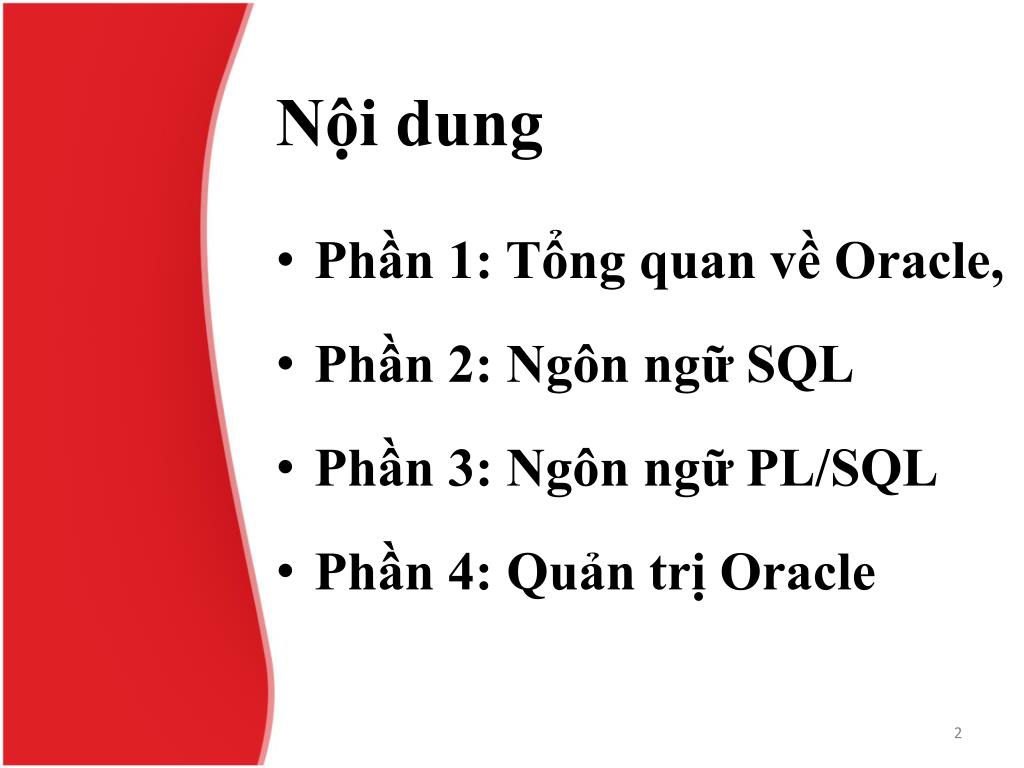 Nội dung

• Phần 1: Tổng quan về Oracle,
• Phần 2: Ngôn ngữ SQL
• Phần 3: Ngôn ngữ PL/SQL
• Phần 4: Quản trị Oracle

2